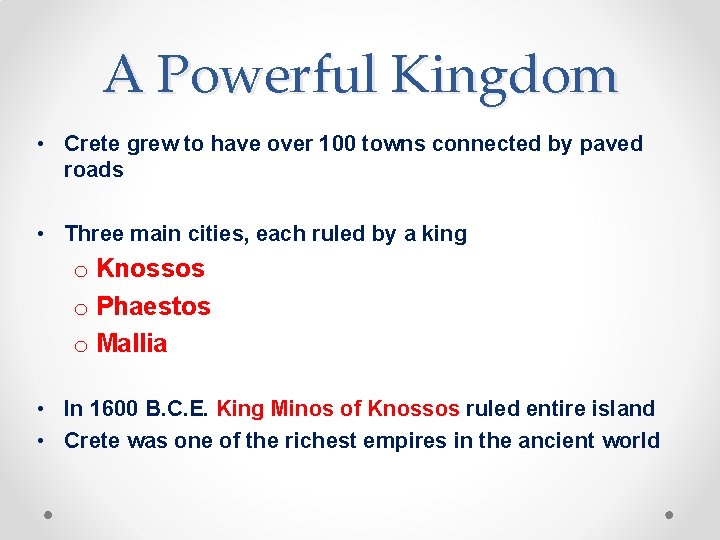 A Powerful Kingdom

• Crete grew to have over 100 towns connected by paved roads

• Three main cities, each ruled by a king
o Knossos
o Phaestos
o Mallia

• In 1600 B.C.E. King Minos of Knossos ruled entire island
• Crete was one of the richest empires in the ancient world